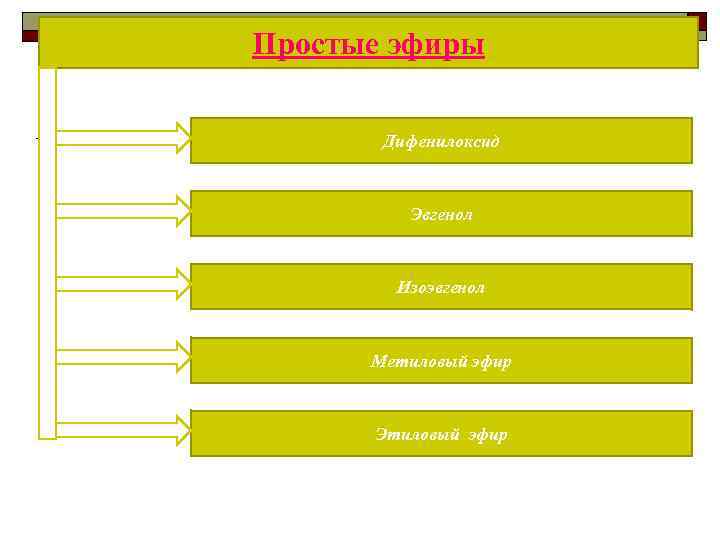 Простые эфиры

Дифенилоксид

Эвгенол

Изоэвгенол

Метиловый эфир

Этиловый эфир